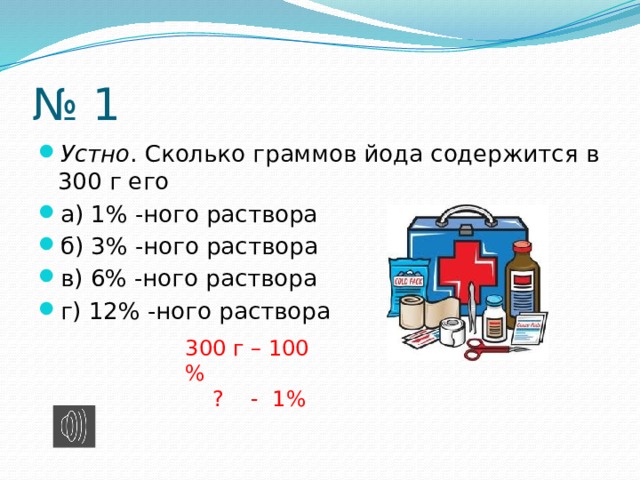 № 1

Устно. Сколько граммов йода содержится в 300 г его

а) 1% -ного раствора

б) 3% -ного раствора

в) 6% -ного раствора

г) 12% -ного раствора

COLD PACK

300 г – 100 %

? - 1%